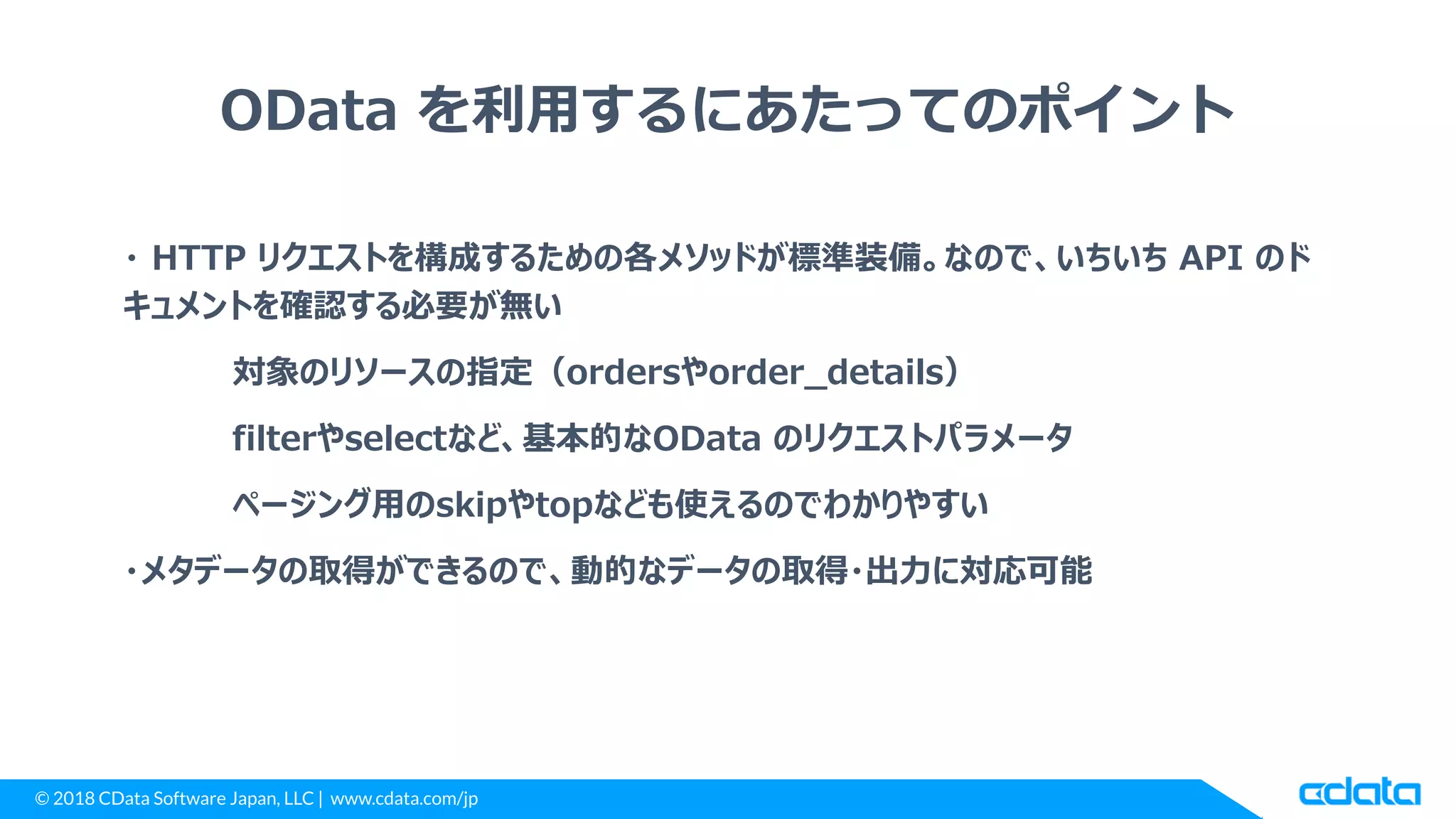 OData を利用するにあたってのポイント

・ HTTP リクエストを構成するための各メソッドが標準装備。なので、いちいち API のドキュメントを確認する必要が無い

対象のリソースの指定（ordersやorder_details）

filterやselectなど、基本的なOData のリクエストパラメータ

ページング用のskipやtopなども使えるのでわかりやすい

・メタデータの取得ができるので、動的なデータの取得・出力に対応可能

© 2018 CData Software Japan, LLC | www.cdata.com/jp

cdata